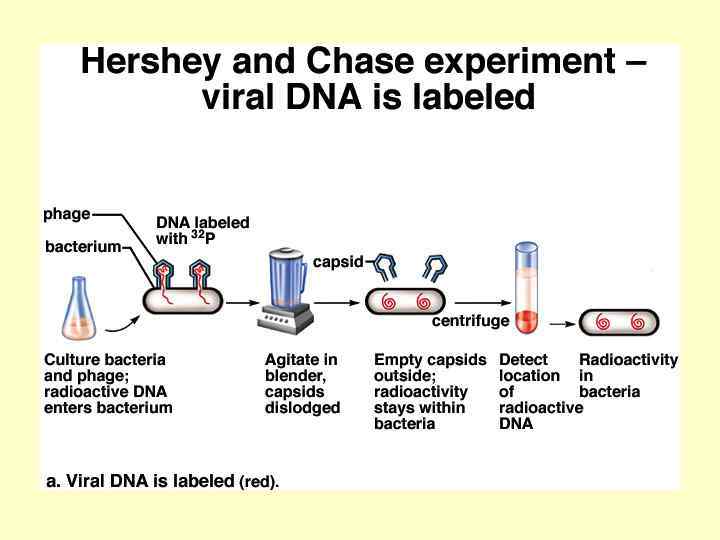 Hershey and Chase experiment – viral DNA is labeled

phage

bacterium

DNA labeled with $^{32}P$

capsid

centrifuge

Culture bacteria and phage; radioactive DNA enters bacterium

Agitate in blender, capsids dislodged

Empty capsids outside; radioactivity stays within bacteria

Detect location of radioactive DNA

Radioactivity in bacteria

a. Viral DNA is labeled (red).